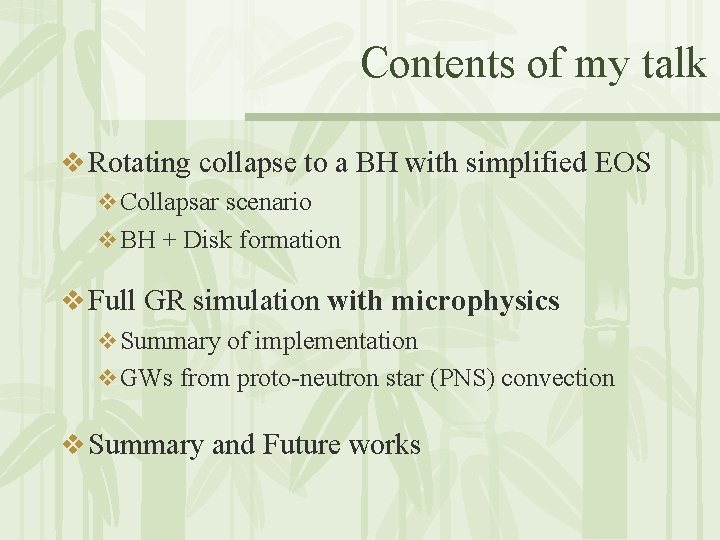 Contents of my talk

❖ Rotating collapse to a BH with simplified EOS
❖ Collapsar scenario
❖ BH + Disk formation

❖ Full GR simulation with microphysics
❖ Summary of implementation
❖ GWs from proto-neutron star (PNS) convection

❖ Summary and Future works